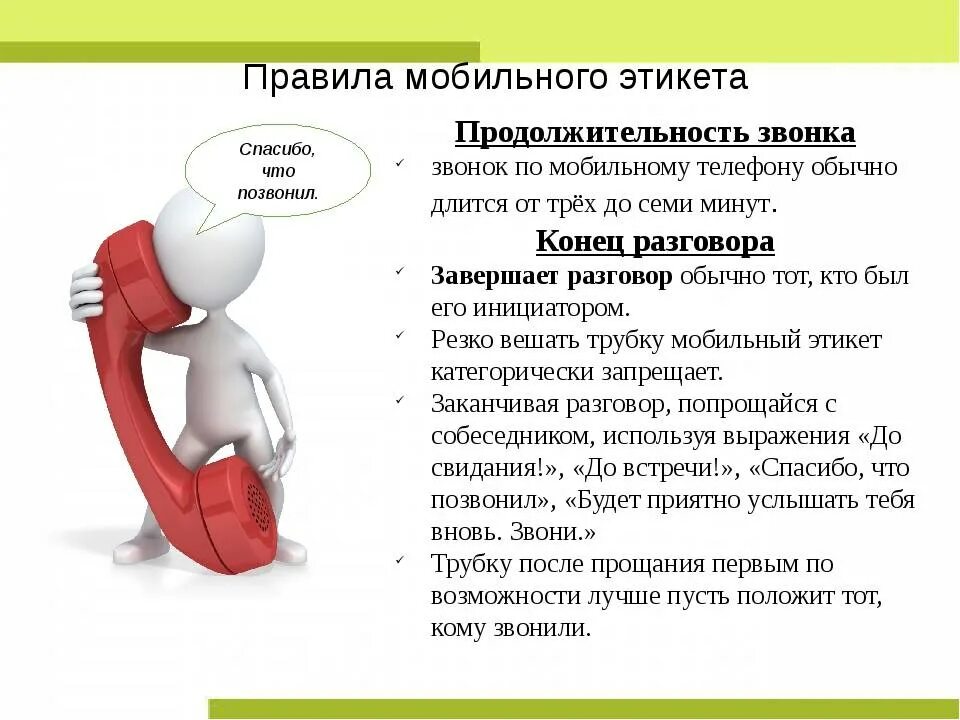 Правила мобильного этикета

Спасибо, что позвонил.

Продолжительность звонка

✓ звонок по мобильному телефону обычно длится от трёх до семи минут.

Конец разговора

✓ Завершает разговор обычно тот, кто был его инициатором.
✓ Резко вешать трубку мобильный этикет категорически запрещает.
✓ Заканчивая разговор, попрощайся с собеседником, используя выражения «До свидания!», «До встречи!», «Спасибо, что позвонил», «Будет приятно услышать тебя вновь. Звони.»
✓ Трубку после прощания первым по возможности лучше пусть положит тот, кому звонили.